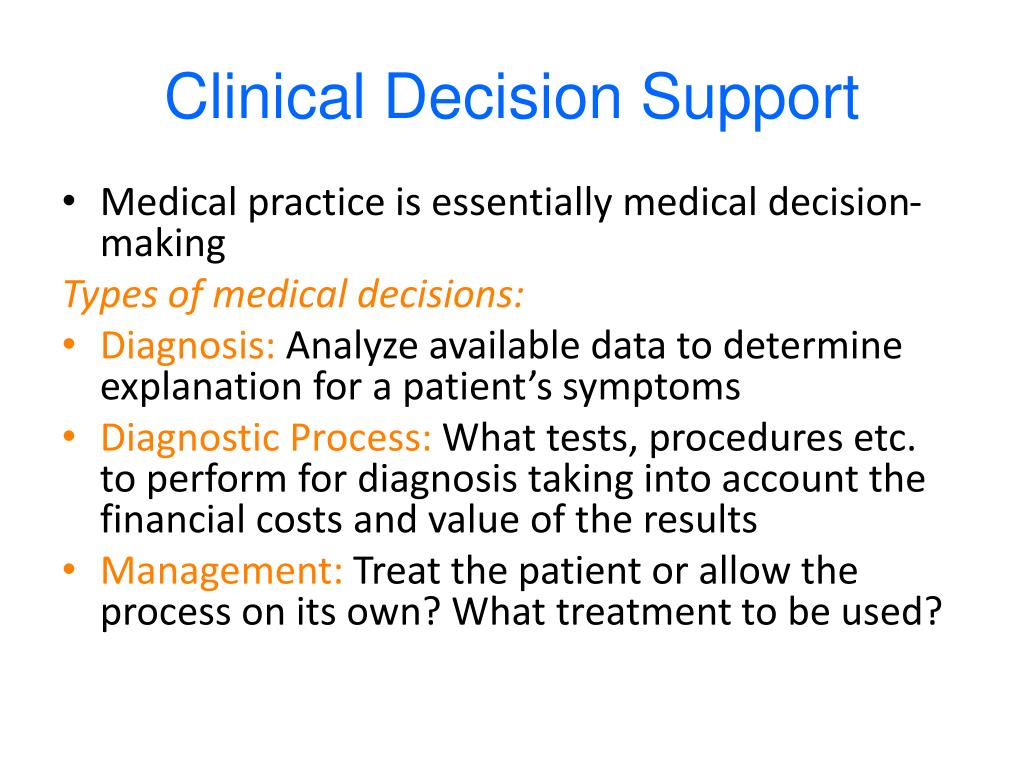 Clinical Decision Support

• Medical practice is essentially medical decision-making

Types of medical decisions:

• Diagnosis: Analyze available data to determine explanation for a patient's symptoms
• Diagnostic Process: What tests, procedures etc. to perform for diagnosis taking into account the financial costs and value of the results
• Management: Treat the patient or allow the process on its own? What treatment to be used?